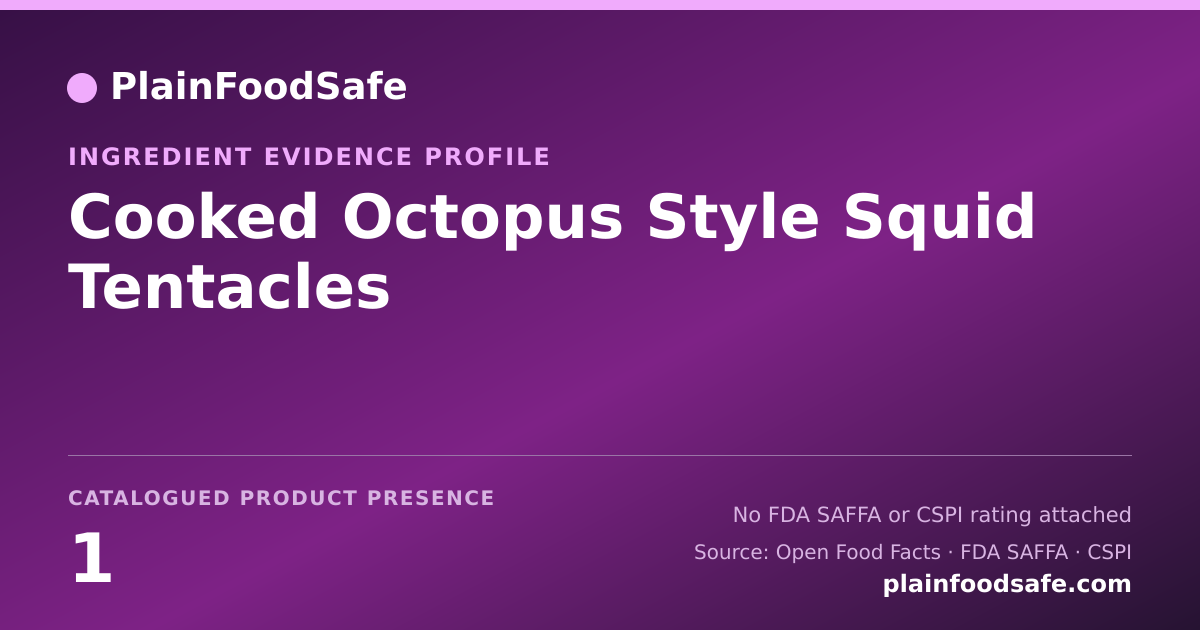 PlainFoodSafe

INGREDIENT EVIDENCE PROFILE

Cooked Octopus Style Squid Tentacles

CATALOGUED PRODUCT PRESENCE

1

No FDA SAFFA or CSPI rating attached

Source: Open Food Facts · FDA SAFFA · CSPI

plainfoodsafe.com